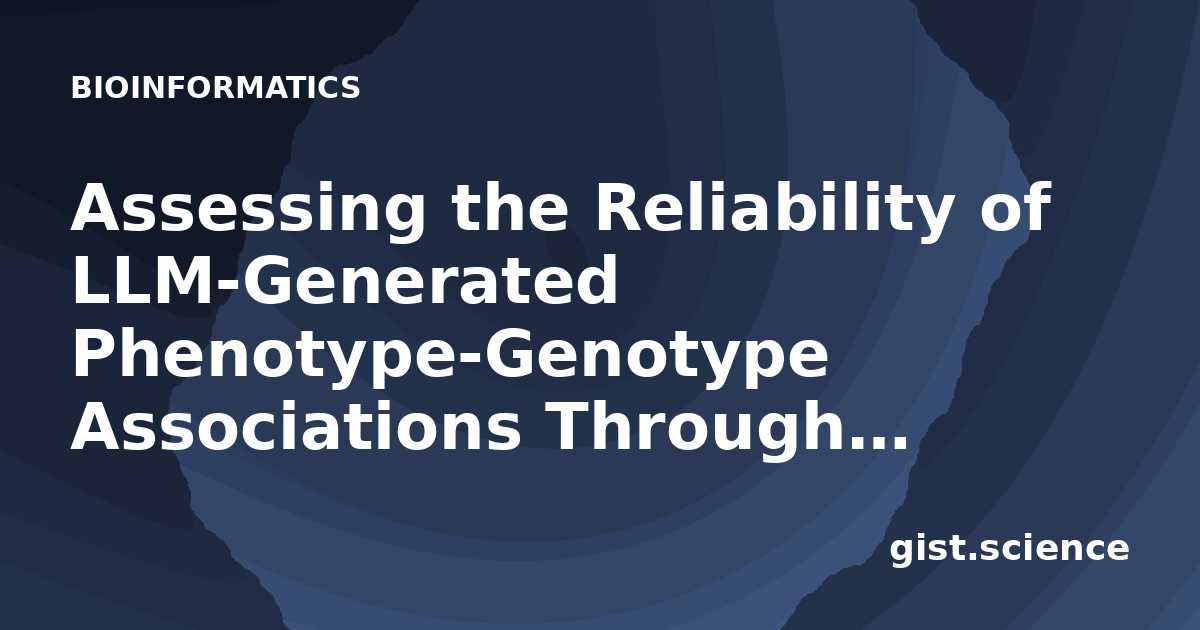 BIOINFORMATICS

Assessing the Reliability of LLM-Generated Phenotype-Genotype Associations Through…

gist.science